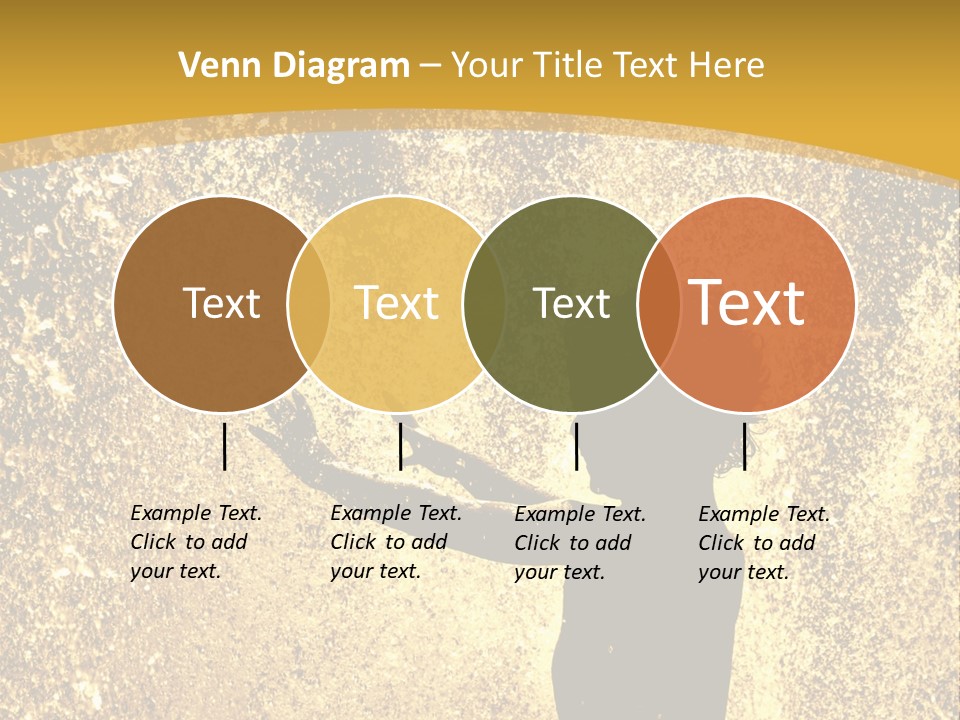 Venn Diagram – Your Title Text Here

Text

Text

Text

Text

Example Text. Click to add your text.

Example Text. Click to add your text.

Example Text. Click to add your text.

Example Text. Click to add your text.